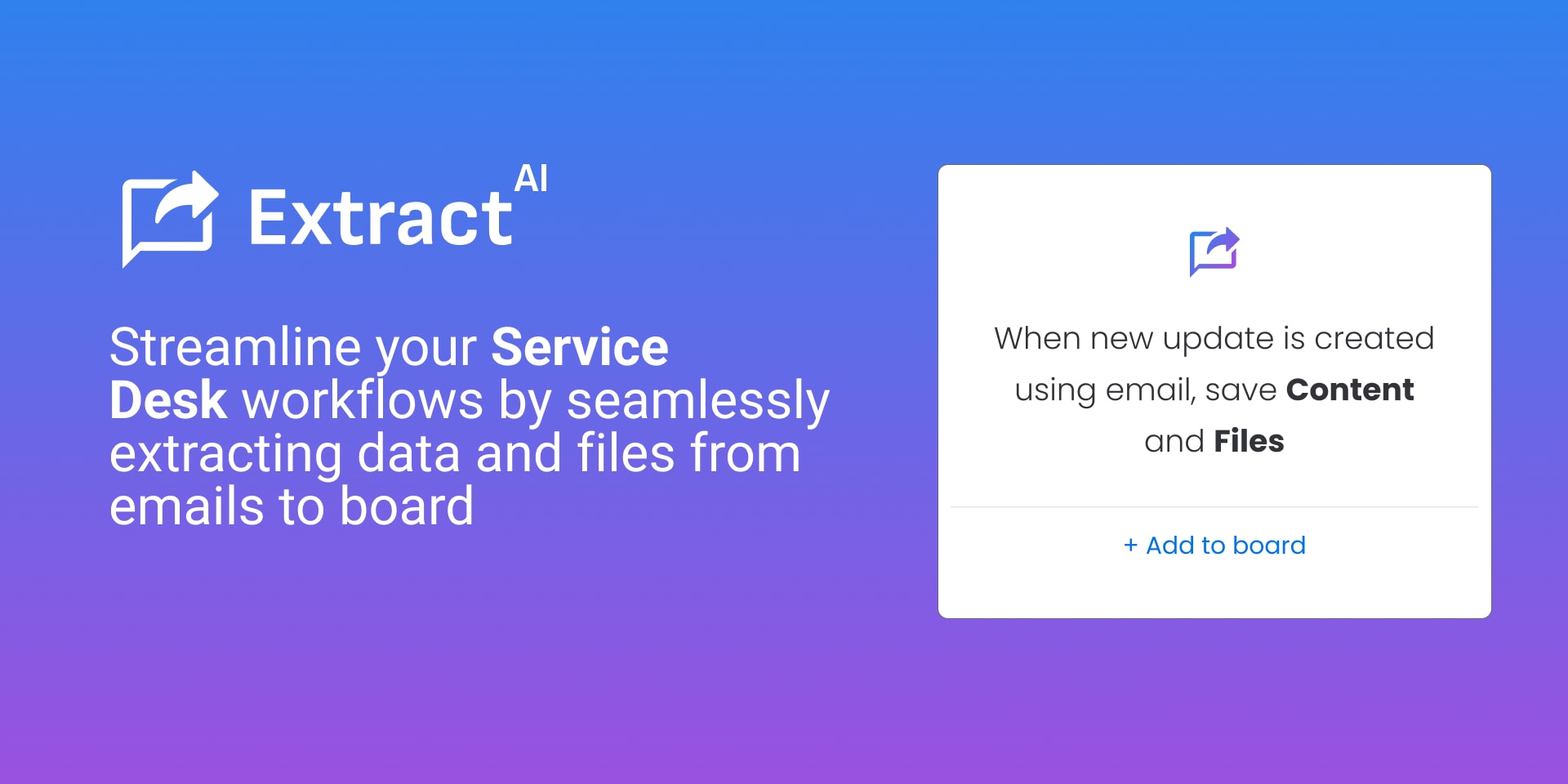 Extract AI

Streamline your Service Desk workflows by seamlessly extracting data and files from emails to board

When new update is created using email, save Content and Files

+ Add to board